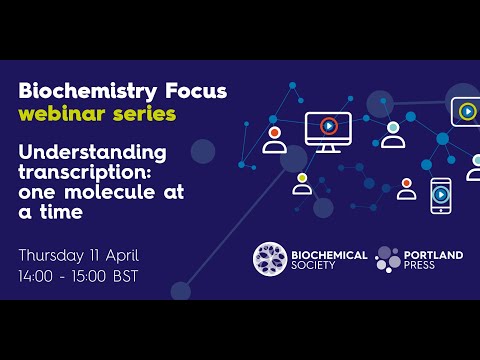 Biochemistry Focus
webinar series

Understanding transcription: one molecule at a time

Thursday 11 April
14:00 - 15:00 BST

BIOCHEMICAL SOCIETY

PORTLAND PRESS